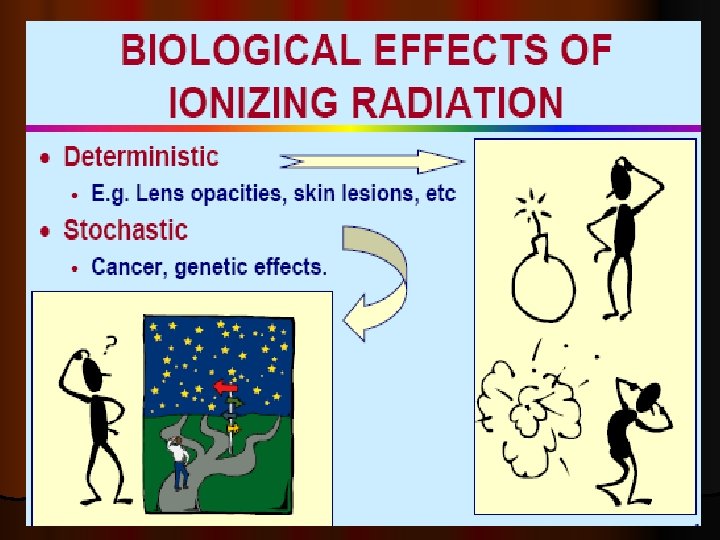 BIOLOGICAL EFFECTS OF IONIZING RADIATION

• Deterministic
  • E.g. Lens opacities, skin lesions, etc
• Stochastic
  • Cancer, genetic effects.

?